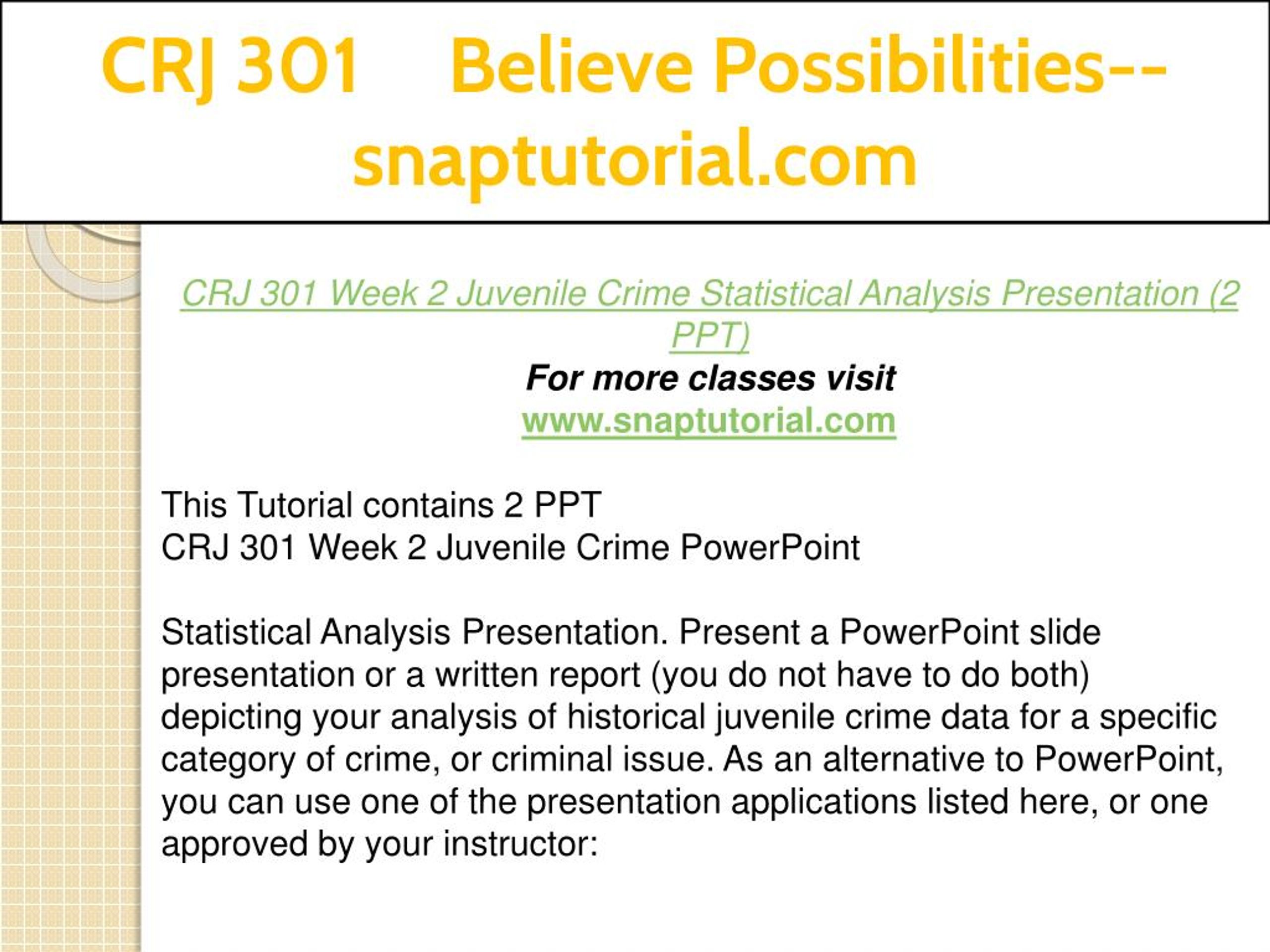 CRJ 301 Believe Possibilities--snaptutorial.com

CRJ 301 Week 2 Juvenile Crime Statistical Analysis Presentation (2 PPT)
For more classes visit
www.snaptutorial.com

This Tutorial contains 2 PPT
CRJ 301 Week 2 Juvenile Crime PowerPoint

Statistical Analysis Presentation. Present a PowerPoint slide presentation or a written report (you do not have to do both) depicting your analysis of historical juvenile crime data for a specific category of crime, or criminal issue. As an alternative to PowerPoint, you can use one of the presentation applications listed here, or one approved by your instructor: